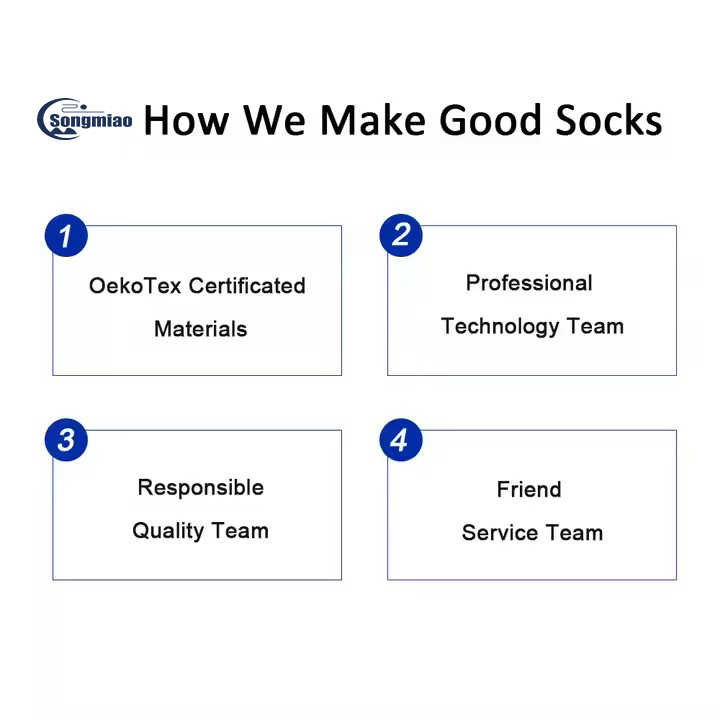 Songmiao How We Make Good Socks

1
OekoTex Certificated Materials

2
Professional Technology Team

3
Responsible Quality Team

4
Friend Service Team